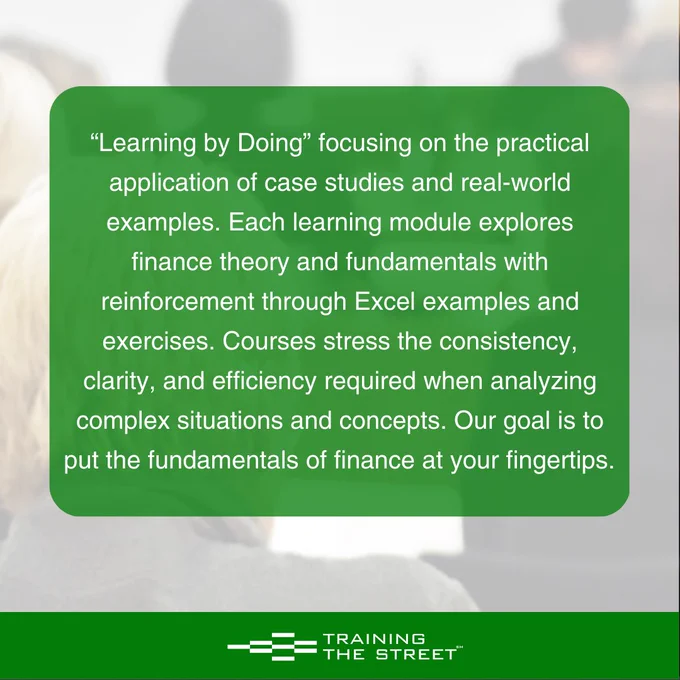 “Learning by Doing” focusing on the practical application of case studies and real-world examples. Each learning module explores finance theory and fundamentals with reinforcement through Excel examples and exercises. Courses stress the consistency, clarity, and efficiency required when analyzing complex situations and concepts. Our goal is to put the fundamentals of finance at your fingertips.

TRAINING THE STREET